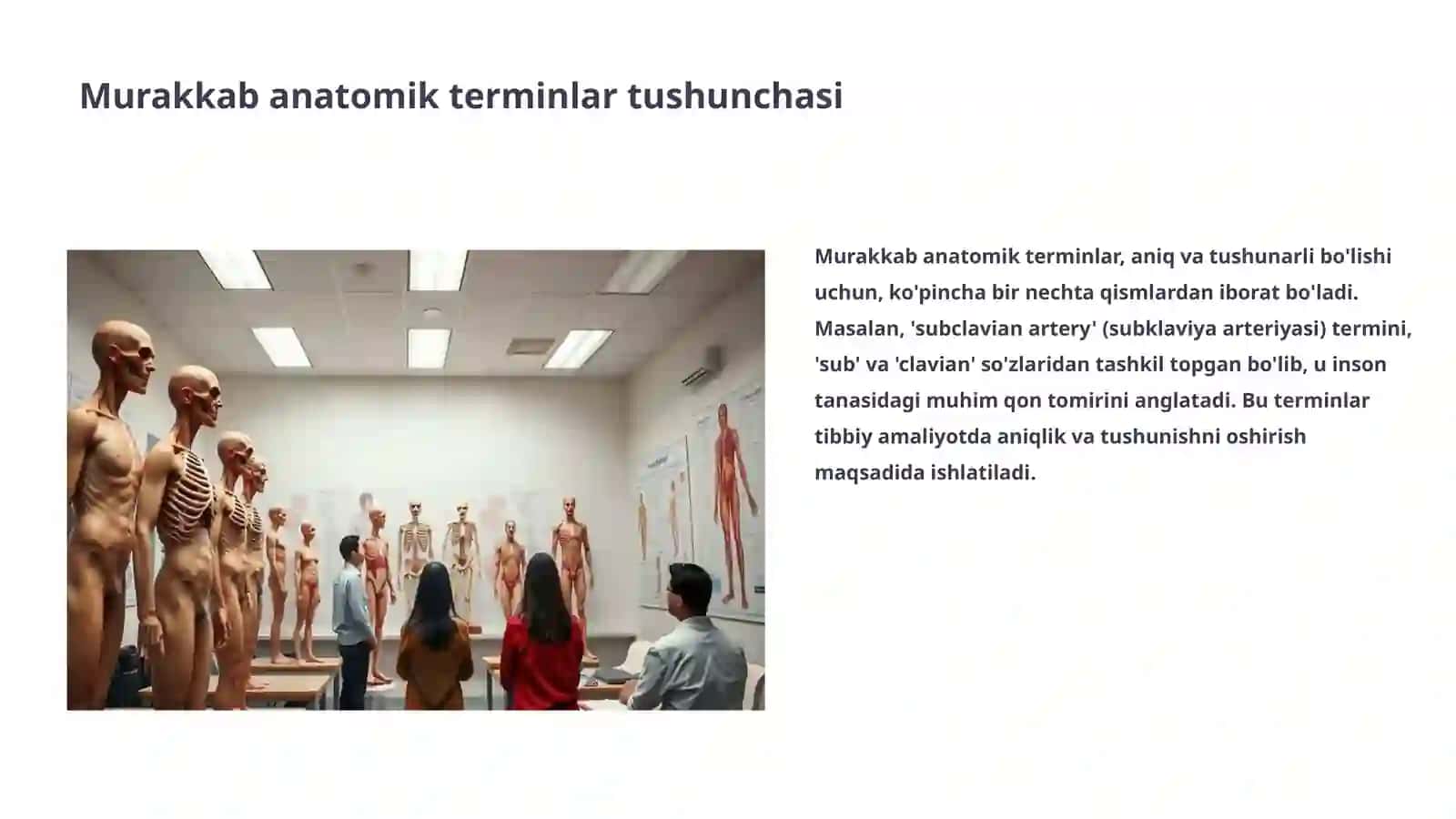 Murakkab anatomik terminlar tushunchasi

Murakkab anatomik terminlar, aniq va tushunarli bo'lishi uchun, ko'pincha bir nechta qismlardan iborat bo'ladi. Masalan, 'subclavian artery' (subklaviya arteriyasi) termini, 'sub' va 'clavian' so'zlaridan tashkil topgan bo'lib, u inson tanasidagi muhim qon tomirini anglatadi. Bu terminlar tibbiy amaliyotda aniqlik va tushunishni oshirish maqsadida ishlatiladi.